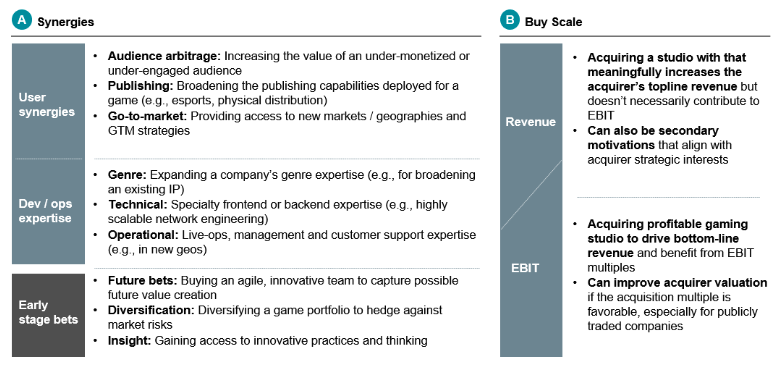 A Synergies

User synergies

• Audience arbitrage: Increasing the value of an under-monetized or under-engaged audience
• Publishing: Broadening the publishing capabilities deployed for a game (e.g., esports, physical distribution)
• Go-to-market: Providing access to new markets / geographies and GTM strategies

Dev / ops expertise

• Genre: Expanding a company's genre expertise (e.g., for broadening an existing IP)
• Technical: Specialty frontend or backend expertise (e.g., highly scalable network engineering)
• Operational: Live-ops, management and customer support expertise (e.g., in new geos)

Early stage bets

• Future bets: Buying an agile, innovative team to capture possible future value creation
• Diversification: Diversifying a game portfolio to hedge against market risks
• Insight: Gaining access to innovative practices and thinking

B Buy Scale

Revenue

• Acquiring a studio with that meaningfully increases the acquirer's topline revenue but doesn't necessarily contribute to EBIT
• Can also be secondary motivations that align with acquirer strategic interests

EBIT

• Acquiring profitable gaming studio to drive bottom-line revenue and benefit from EBIT multiples
• Can improve acquirer valuation if the acquisition multiple is favorable, especially for publicly traded companies